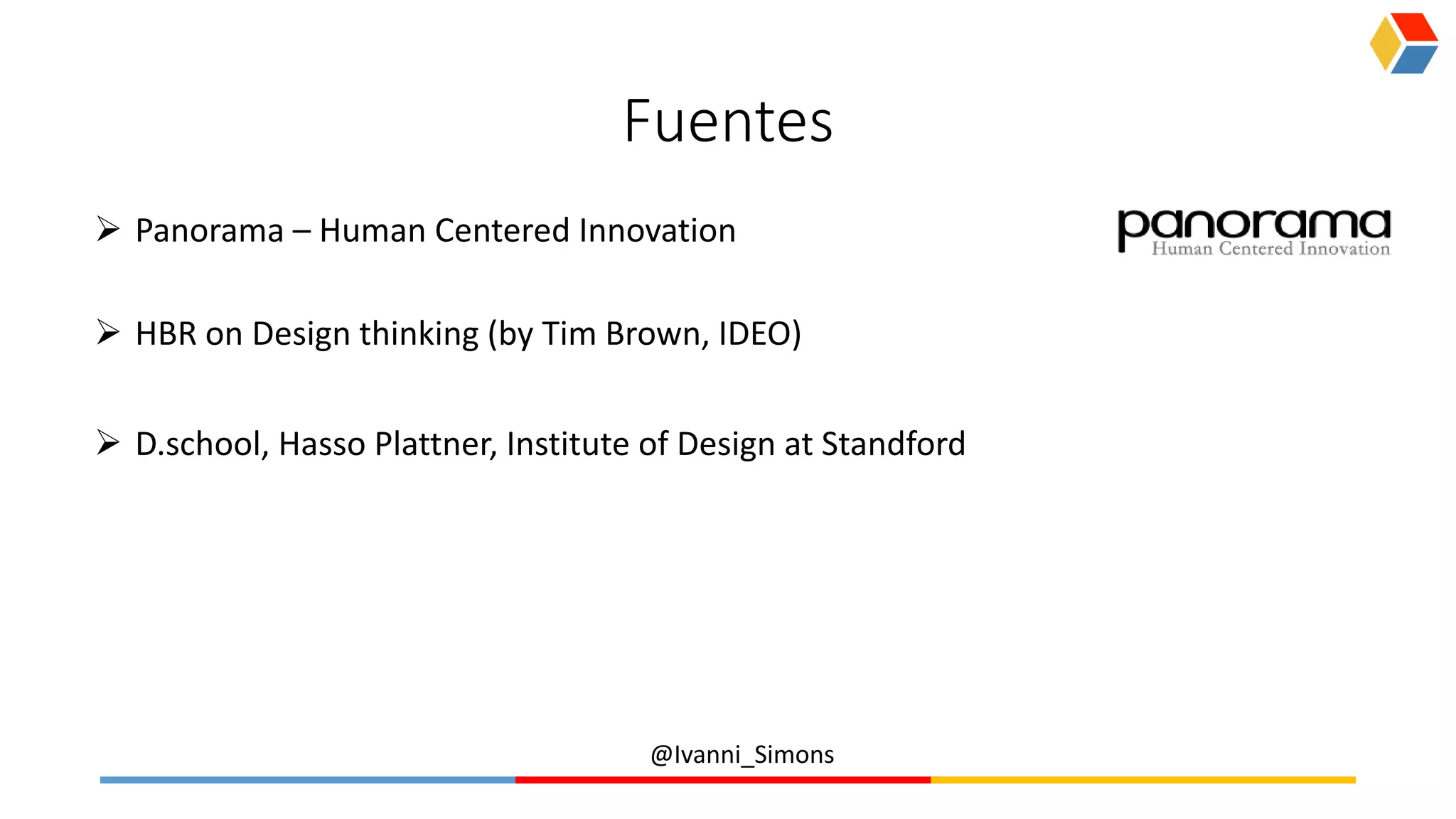 Fuentes

➢ Panorama – Human Centered Innovation

panorama
Human Centered Innovation

➢ HBR on Design thinking (by Tim Brown, IDEO)

➢ D.school, Hasso Plattner, Institute of Design at Standford

@Ivanni_Simons